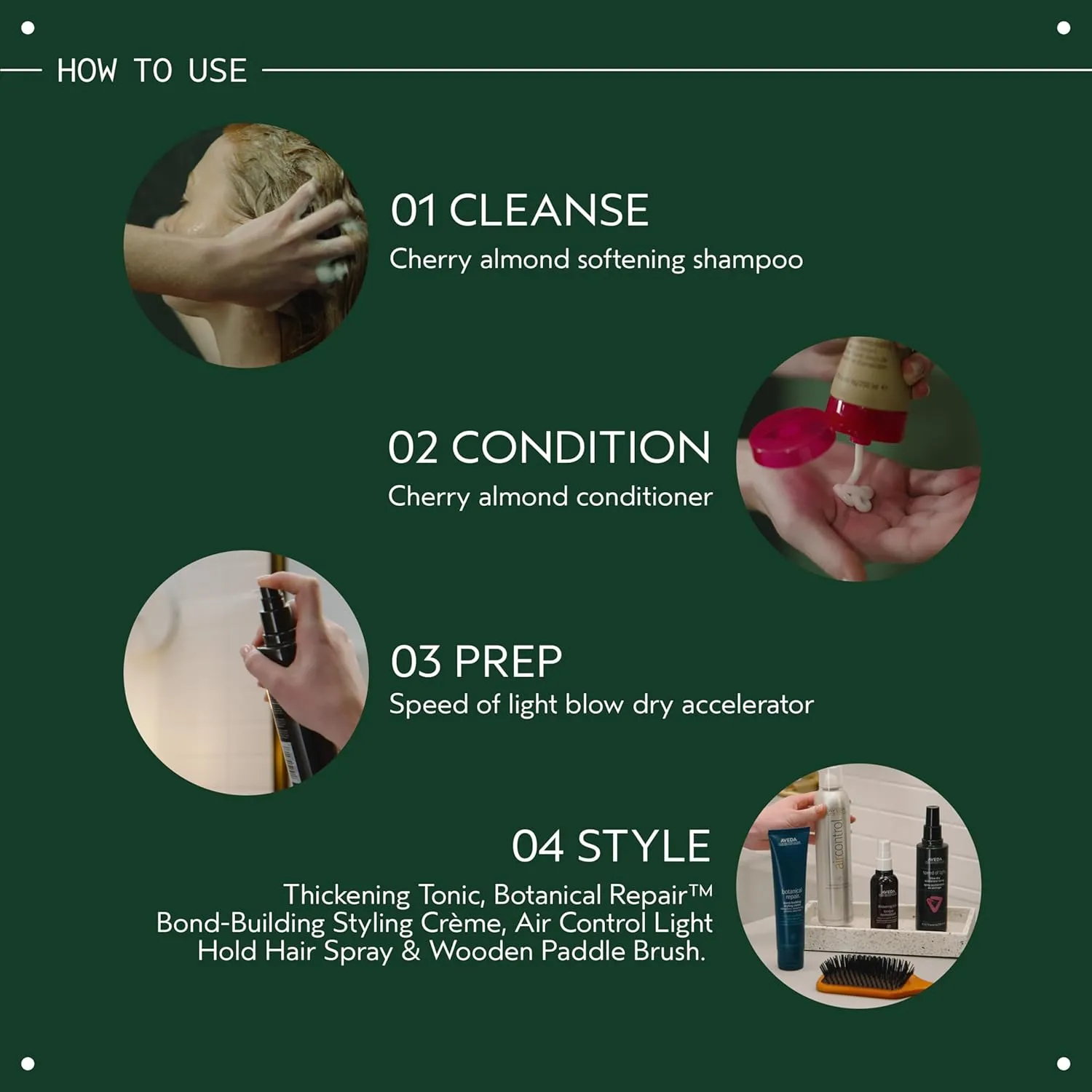 HOW TO USE

01 CLEANSE
Cherry almond softening shampoo

02 CONDITION
Cherry almond conditioner

03 PREP
Speed of light blow dry accelerator

04 STYLE
Thickening Tonic, Botanical Repair™ Bond-Building Styling Crème, Air Control Light Hold Hair Spray & Wooden Paddle Brush.

AVEDA
botanical repair
air control
AVEDA
AVEDA
speed of light